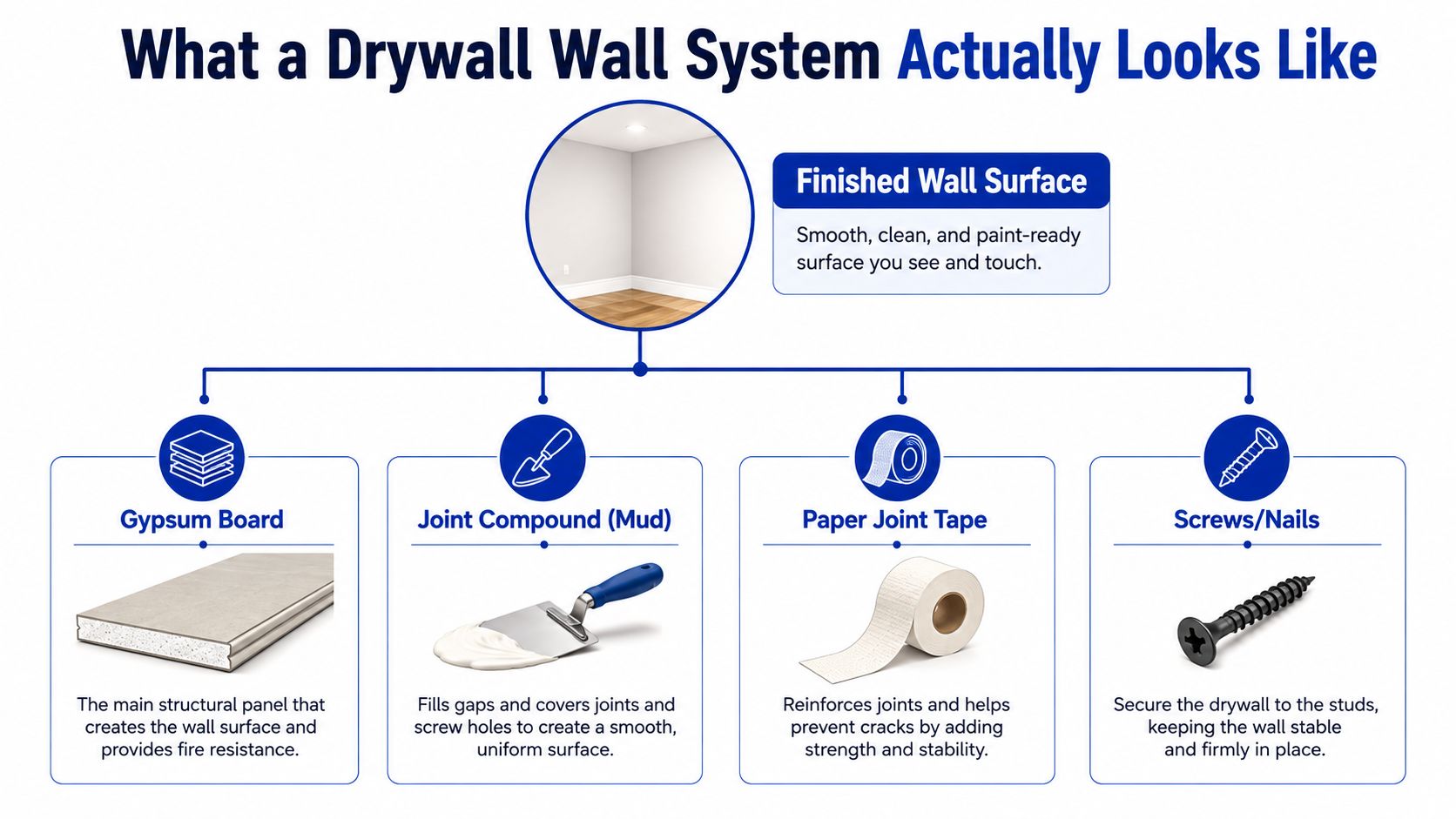 What a Drywall Wall System Actually Looks Like

Finished Wall Surface

Smooth, clean, and paint-ready surface you see and touch.

Gypsum Board

The main structural panel that creates the wall surface and provides fire resistance.

Joint Compound (Mud)

Fills gaps and covers joints and screw holes to create a smooth, uniform surface.

Paper Joint Tape

Reinforces joints and helps prevent cracks by adding strength and stability.

Screws/Nails

Secure the drywall to the studs, keeping the wall stable and firmly in place.